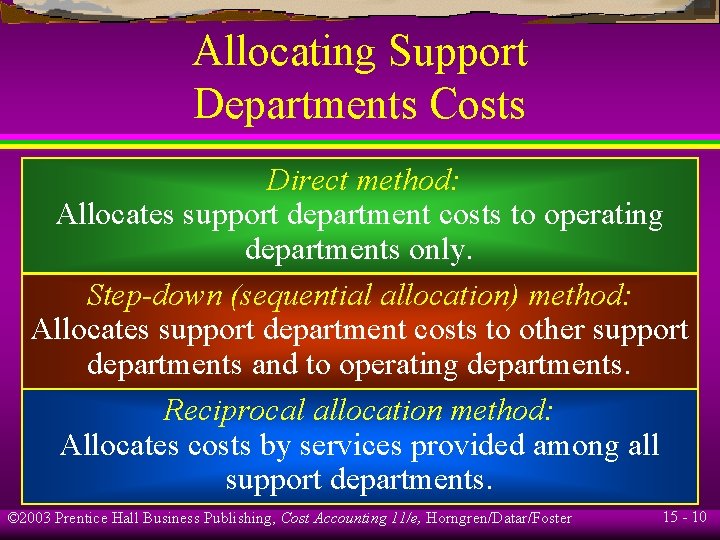 Allocating Support Departments Costs

Direct method:
Allocates support department costs to operating departments only.

Step-down (sequential allocation) method:
Allocates support department costs to other support departments and to operating departments.

Reciprocal allocation method:
Allocates costs by services provided among all support departments.

©2003 Prentice Hall Business Publishing, Cost Accounting 11/e, Horngren/Datar/Foster

15 - 10